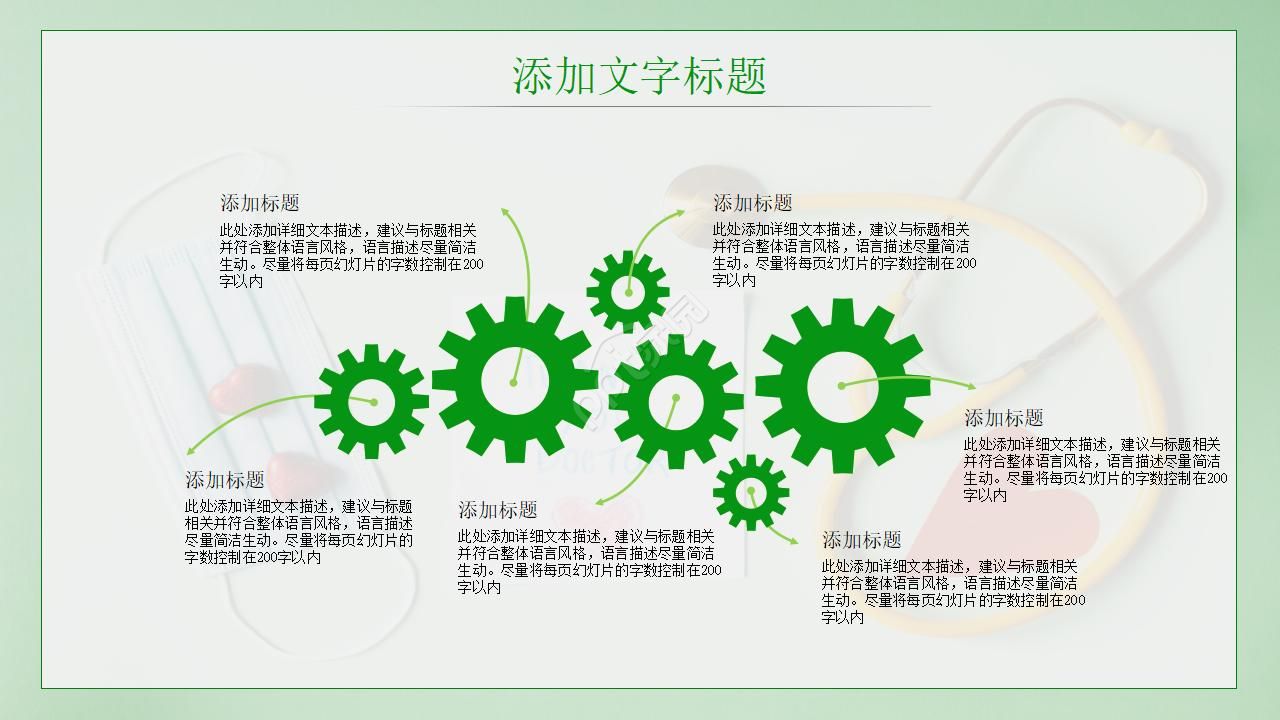 添加文字标题

添加标题
此处添加详细文本描述，建议与标题相关并符合整体语言风格，语言描述尽量简洁生动。尽量将每页幻灯片的字数控制在200字以内

添加标题
此处添加详细文本描述，建议与标题相关并符合整体语言风格，语言描述尽量简洁生动。尽量将每页幻灯片的字数控制在200字以内

添加标题
此处添加详细文本描述，建议与标题相关并符合整体语言风格，语言描述尽量简洁生动。尽量将每页幻灯片的字数控制在200字以内

添加标题
此处添加详细文本描述，建议与标题相关并符合整体语言风格，语言描述尽量简洁生动。尽量将每页幻灯片的字数控制在200字以内

添加标题
此处添加详细文本描述，建议与标题相关并符合整体语言风格，语言描述尽量简洁生动。尽量将每页幻灯片的字数控制在200字以内

添加标题
此处添加详细文本描述，建议与标题相关并符合整体语言风格，语言描述尽量简洁生动。尽量将每页幻灯片的字数控制在200字以内